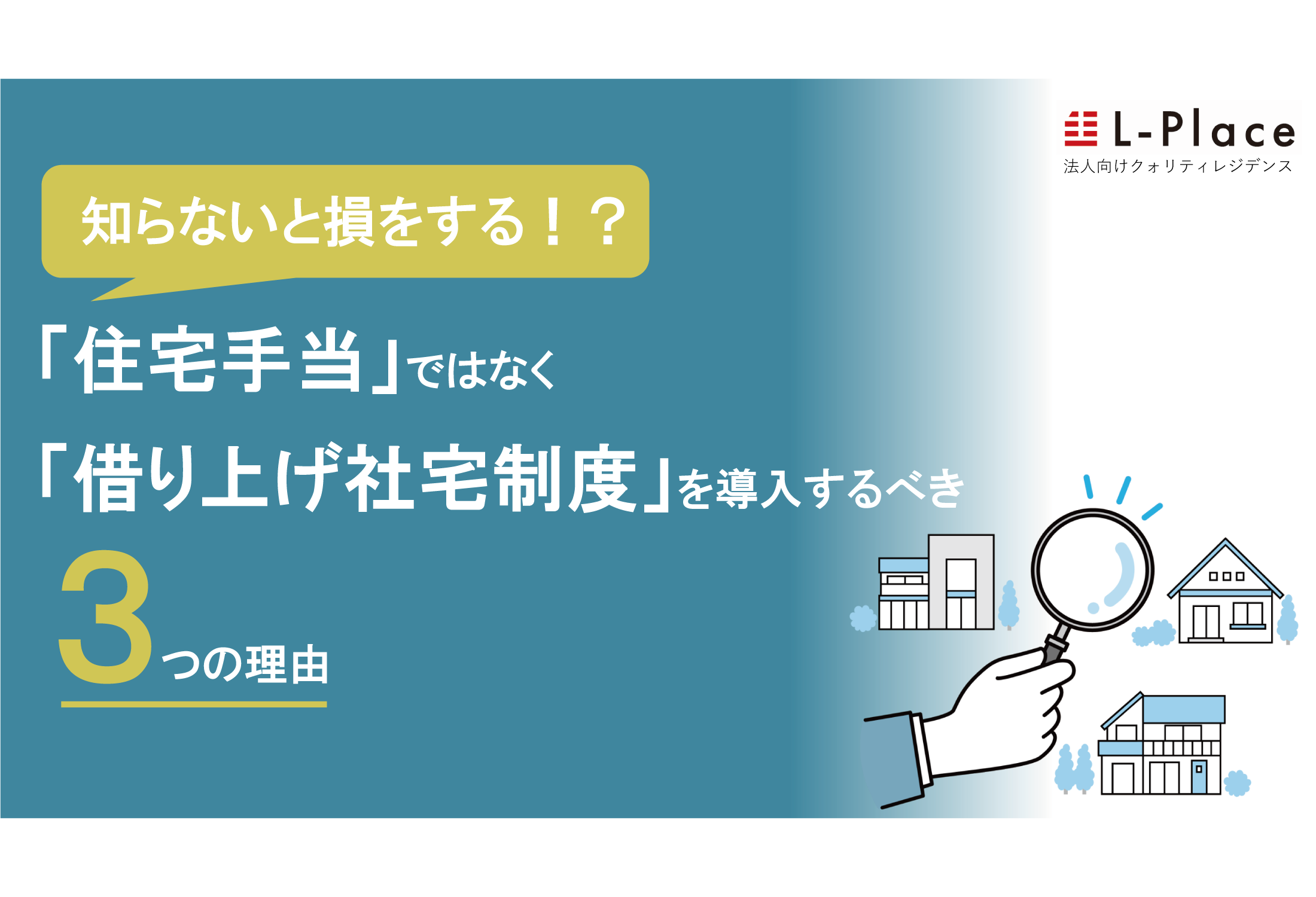 L-Place
法人向けクォリティレジデンス

知らないと損をする！？

「住宅手当」ではなく

「借り上げ社宅制度」を導入するべき

3つの理由